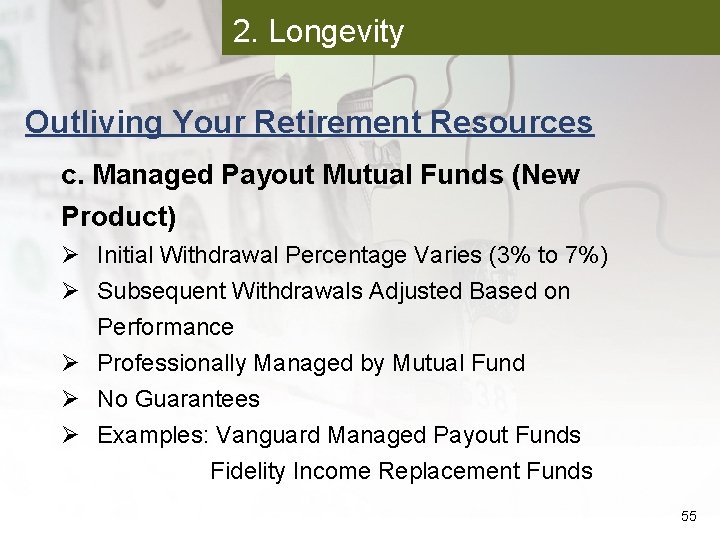 2. Longevity

Outliving Your Retirement Resources

c. Managed Payout Mutual Funds (New Product)

➢ Initial Withdrawal Percentage Varies (3% to 7%)
➢ Subsequent Withdrawals Adjusted Based on Performance
➢ Professionally Managed by Mutual Fund
➢ No Guarantees
➢ Examples: Vanguard Managed Payout Funds
Fidelity Income Replacement Funds

55